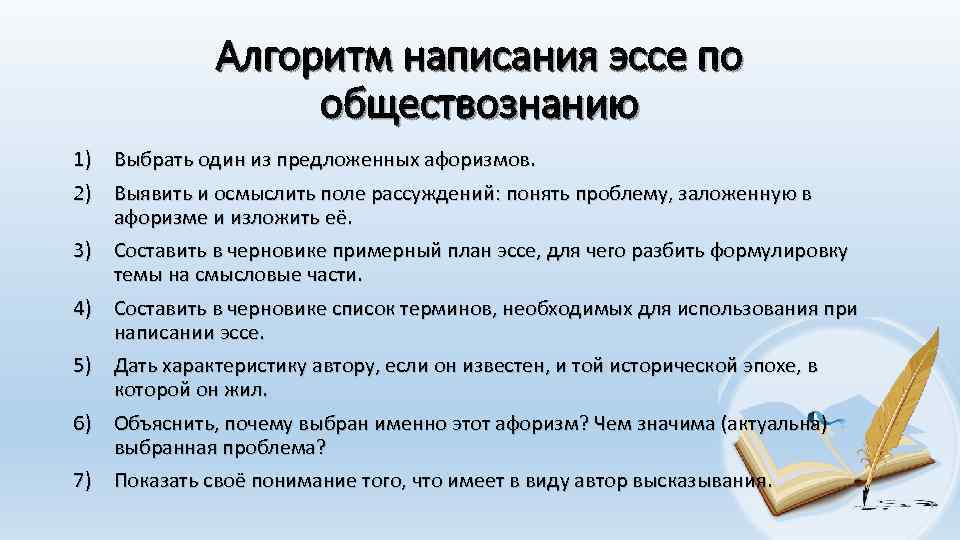 Алгоритм написания эссе по обществознанию

1) Выбрать один из предложенных афоризмов.

2) Выявить и осмыслить поле рассуждений: понять проблему, заложенную в афоризме и изложить её.

3) Составить в черновике примерный план эссе, для чего разбить формулировку темы на смысловые части.

4) Составить в черновике список терминов, необходимых для использования при написании эссе.

5) Дать характеристику автору, если он известен, и той исторической эпохе, в которой он жил.

6) Объяснить, почему выбран именно этот афоризм? Чем значима (актуальна) выбранная проблема?

7) Показать своё понимание того, что имеет в виду автор высказывания.